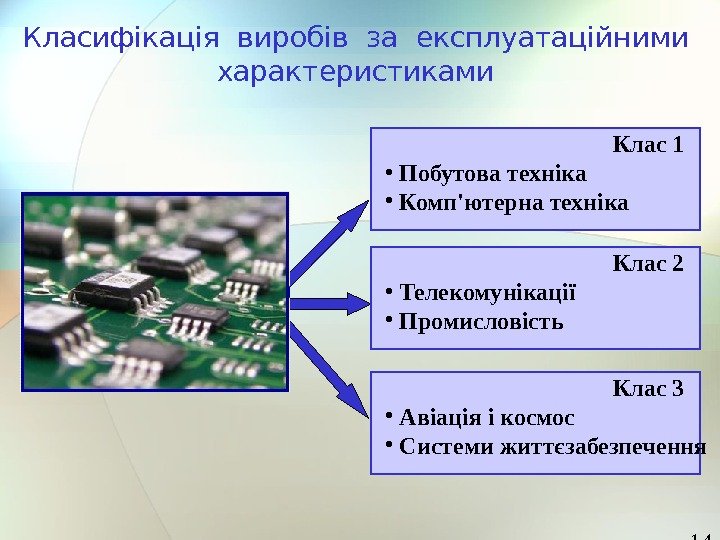 Класифікація виробів за експлуатаційними характеристиками

Клас 1
• Побутова техніка
• Комп'ютерна техніка

Клас 2
• Телекомунікації
• Промисловість

Клас 3
• Авіація і космос
• Системи життєзабезпечення

14